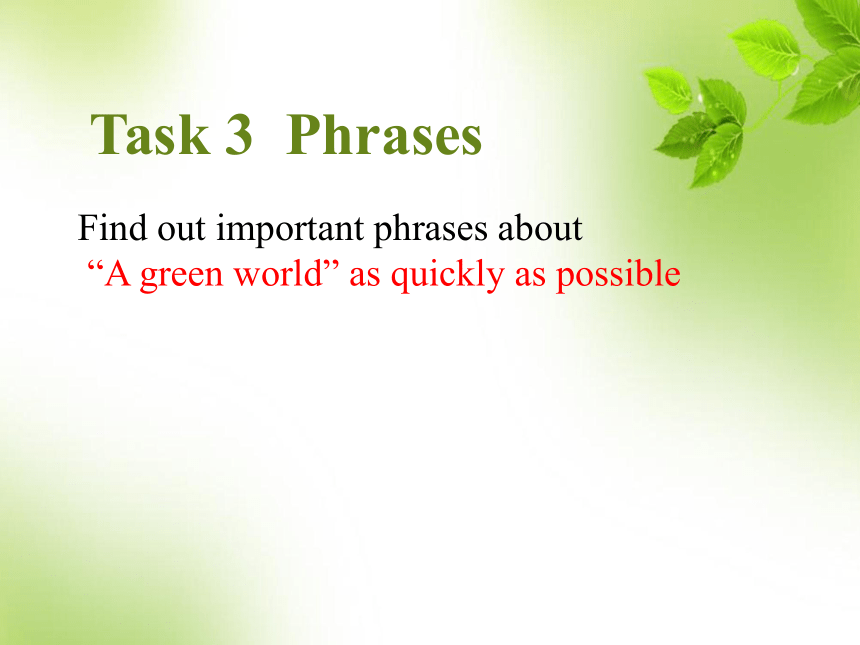 Task 3 Phrases

Find out important phrases about
“A green world” as quickly as possible